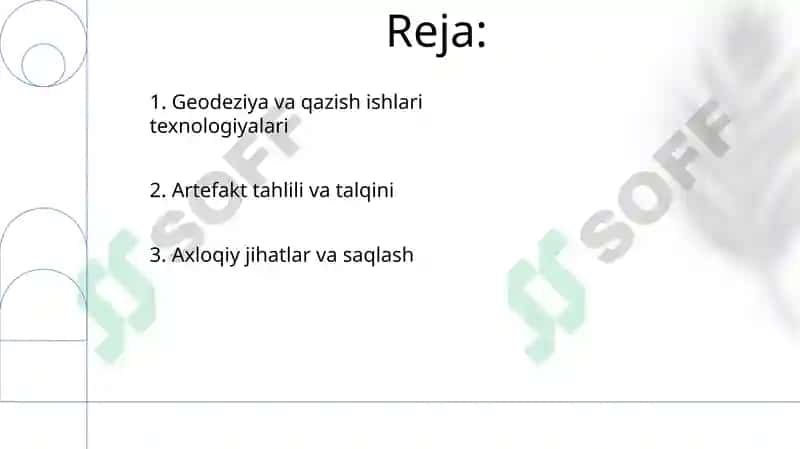 Reja:

1. Geodeziya va qazish ishlari texnologiyalari

2. Artefakt tahlili va talqini

3. Axloqiy jihatlar va saqlash

SOFF

SOFF